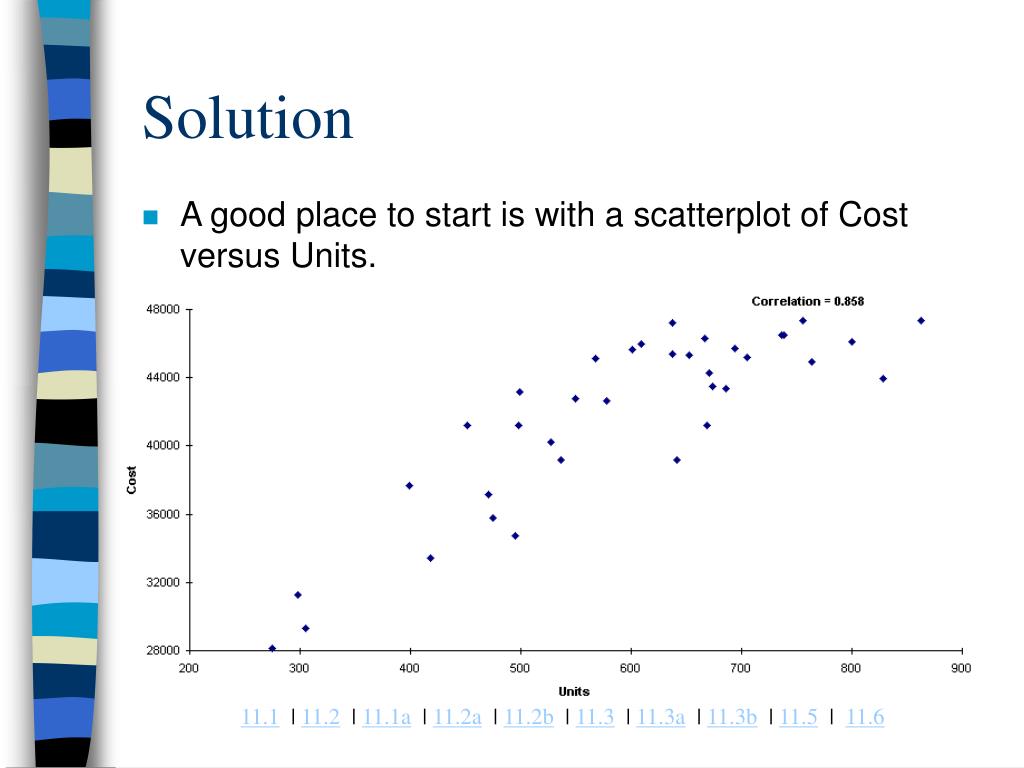 Solution

A good place to start is with a scatterplot of Cost versus Units.

Correlation = 0.858

48000
44000
40000
36000
32000
28000

Cost

200 300 400 500 600 700 800 900

Units

11.1 | 11.2 | 11.1a | 11.2a | 11.2b | 11.3 | 11.3a | 11.3b | 11.5 | 11.6